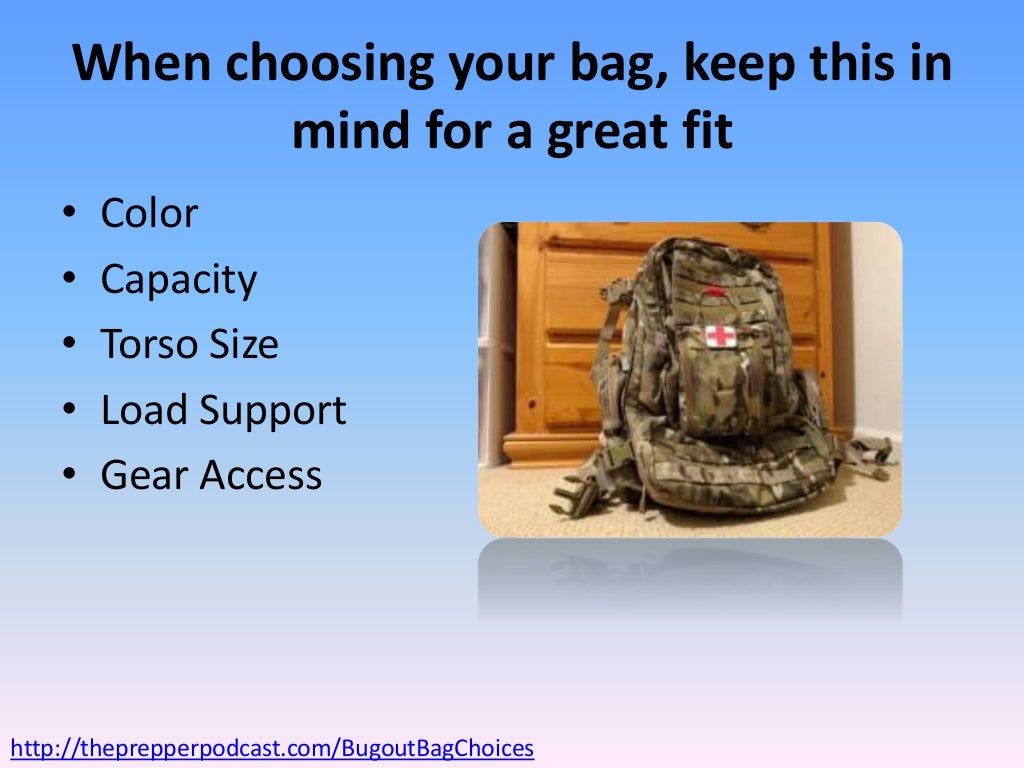 When choosing your bag, keep this in mind for a great fit

• Color
• Capacity
• Torso Size
• Load Support
• Gear Access

http://theprepperpodcast.com/BugoutBagChoices